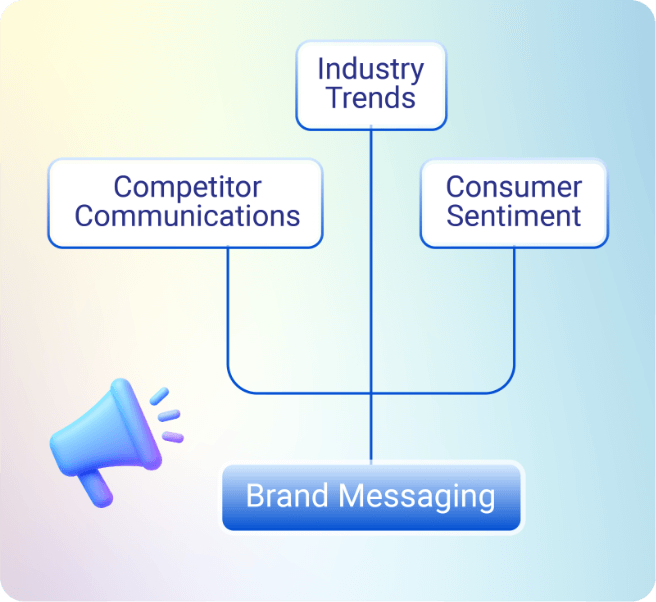 Industry Trends

Competitor Communications

Consumer Sentiment

Brand Messaging